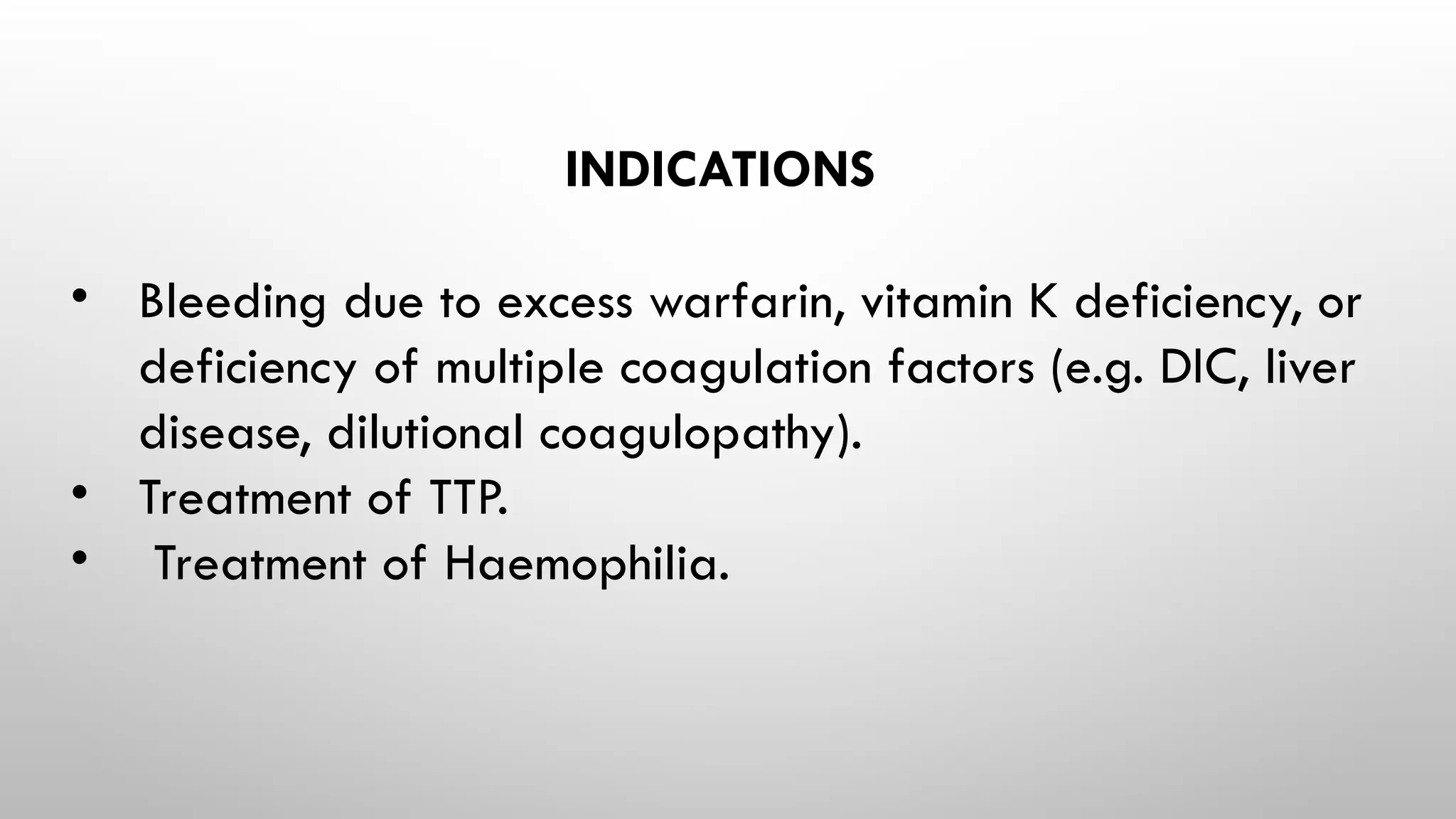 INDICATIONS

• Bleeding due to excess warfarin, vitamin K deficiency, or deficiency of multiple coagulation factors (e.g. DIC, liver disease, dilutional coagulopathy).
• Treatment of TTP.
• Treatment of Haemophilia.